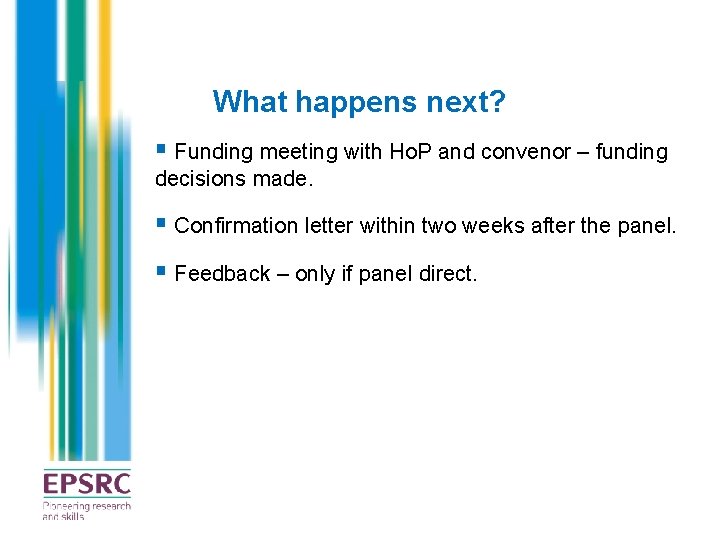 What happens next?

▪ Funding meeting with HoP and convenor – funding decisions made.

▪ Confirmation letter within two weeks after the panel.

▪ Feedback – only if panel direct.

EPSRC
Pioneering research and skills